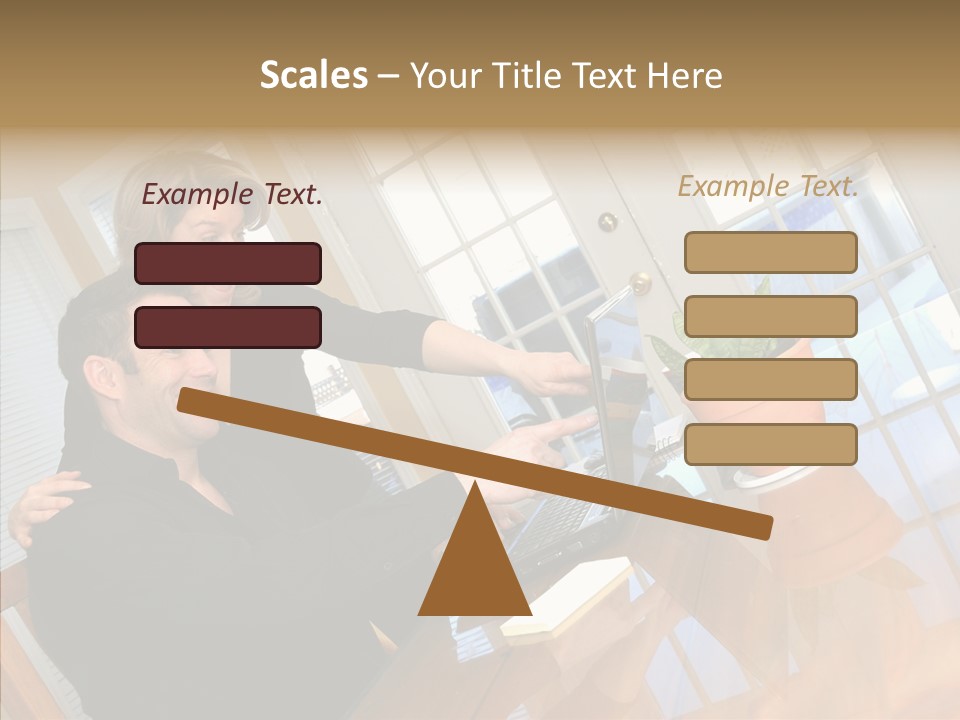 Scales – Your Title Text Here

Example Text.

Example Text.